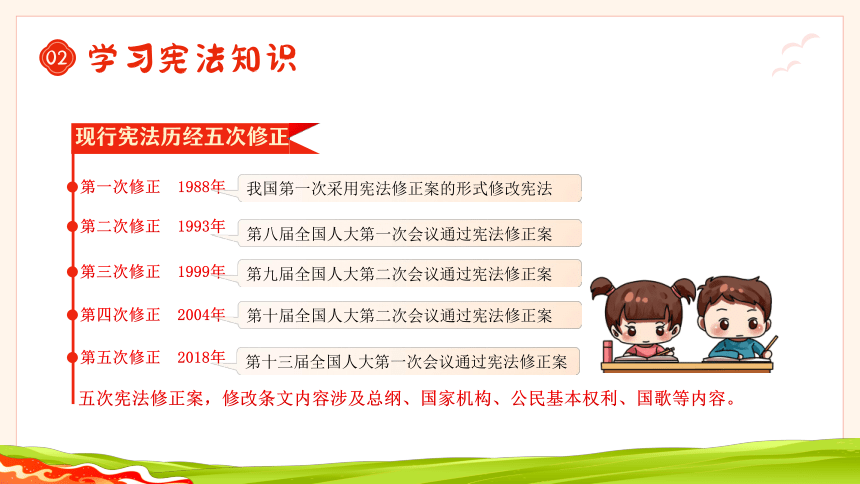 02 学习宪法知识

现行宪法历经五次修正

第一次修正 1988年 我国第一次采用宪法修正案的形式修改宪法

第二次修正 1993年 第八届全国人大第一次会议通过宪法修正案

第三次修正 1999年 第九届全国人大第二次会议通过宪法修正案

第四次修正 2004年 第十届全国人大第二次会议通过宪法修正案

第五次修正 2018年 第十三届全国人大第一次会议通过宪法修正案

五次宪法修正案，修改条文内容涉及总纲、国家机构、公民基本权利、国歌等内容。